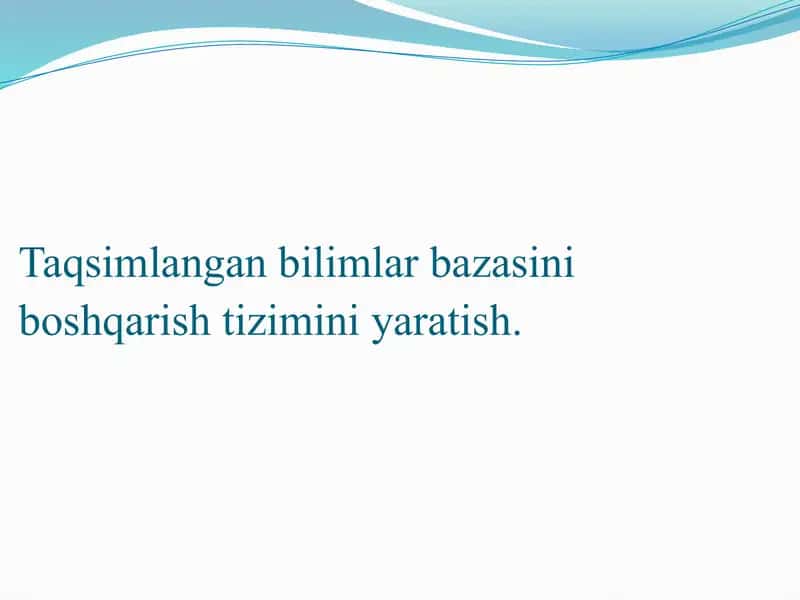 Taqsimlangan bilimlar bazasini boshqarish tizimini yaratish.